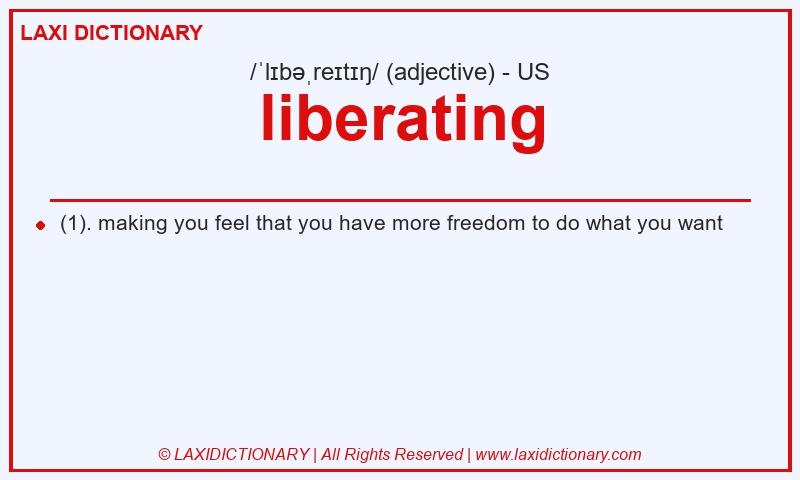 LAXI DICTIONARY

/ˈlɪbəˌreɪtɪŋ/ (adjective) - US

liberating

(1). making you feel that you have more freedom to do what you want

© LAXIDICTIONARY | All Rights Reserved | www.laxidictionary.com